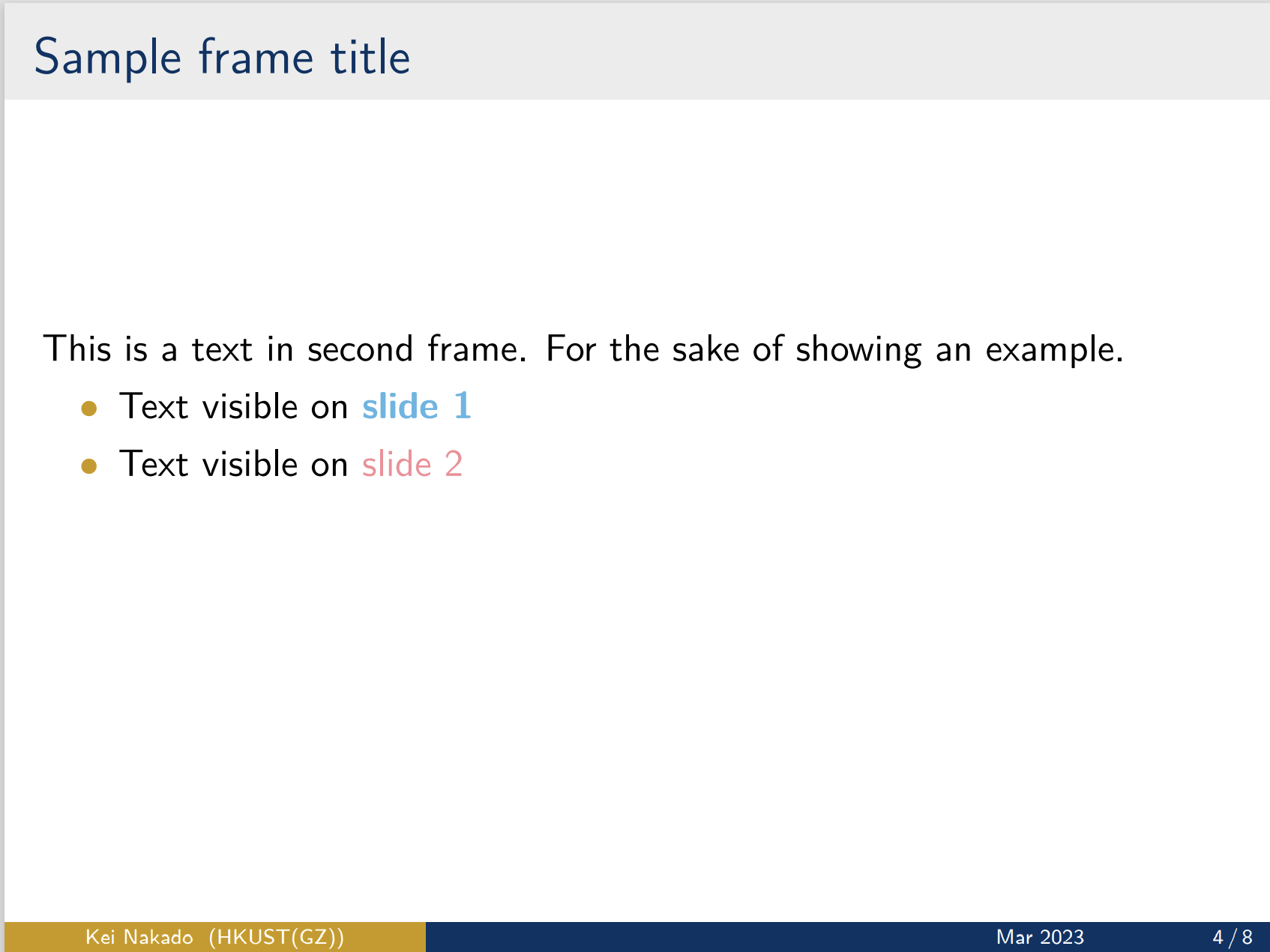 Sample frame title

This is a text in second frame. For the sake of showing an example.

- Text visible on slide 1
- Text visible on slide 2

Kei Nakado (HKUST(GZ)) Mar 2023 4 / 8